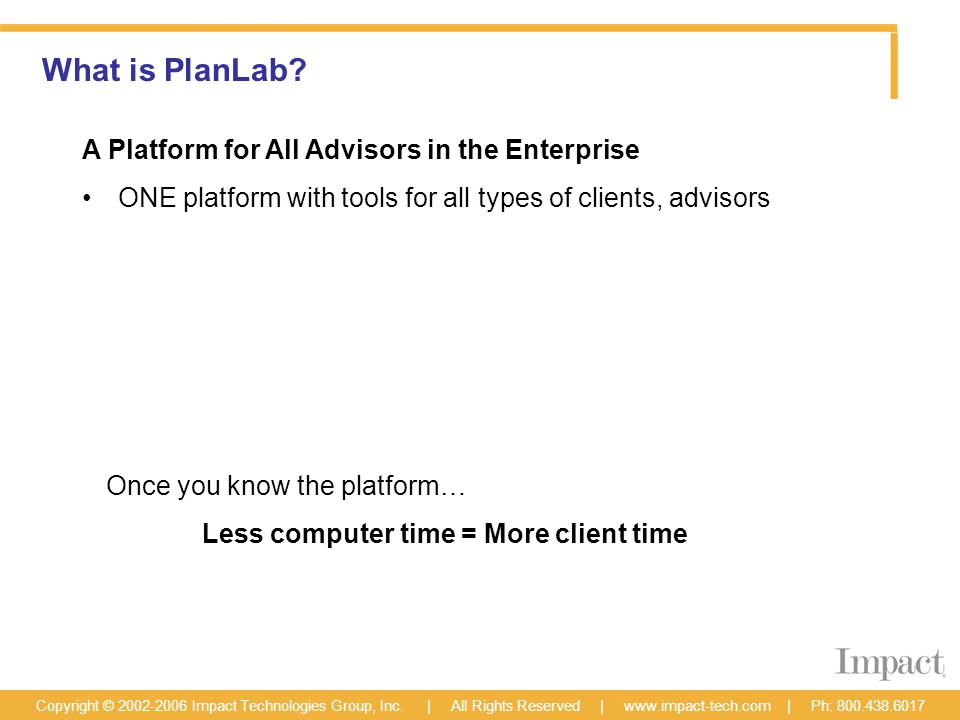 What is PlanLab?

A Platform for All Advisors in the Enterprise

• ONE platform with tools for all types of clients, advisors

Once you know the platform…

Less computer time = More client time

Impact

Copyright © 2002-2006 Impact Technologies Group, Inc. | All Rights Reserved | www.impact-tech.com | Ph: 800.438.6017